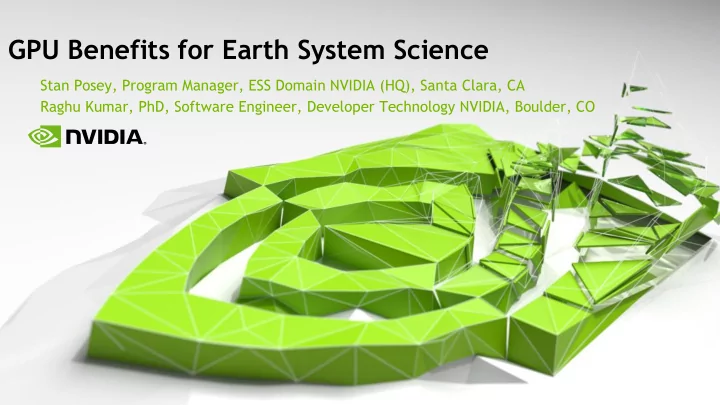 GPU Benefits for Earth System Science

Stan Posey, Program Manager, ESS Domain NVIDIA (HQ), Santa Clara, CA
Raghu Kumar, PhD, Software Engineer, Developer Technology NVIDIA, Boulder, CO

NVIDIA.